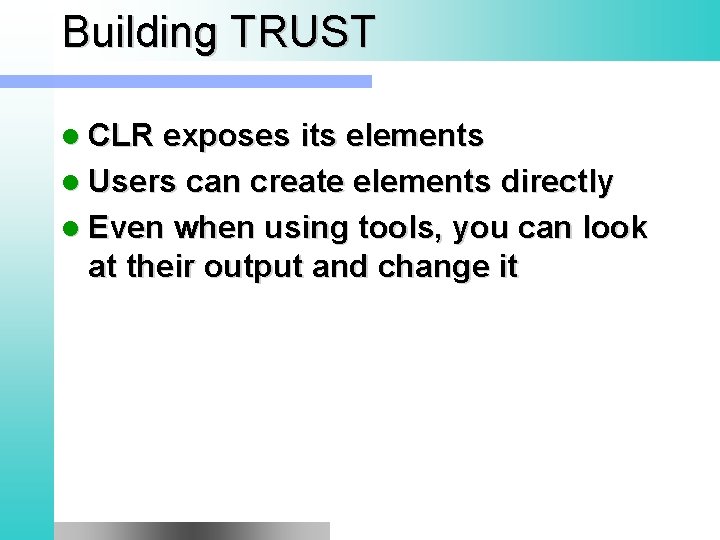 Building TRUST

• CLR exposes its elements
• Users can create elements directly
• Even when using tools, you can look at their output and change it